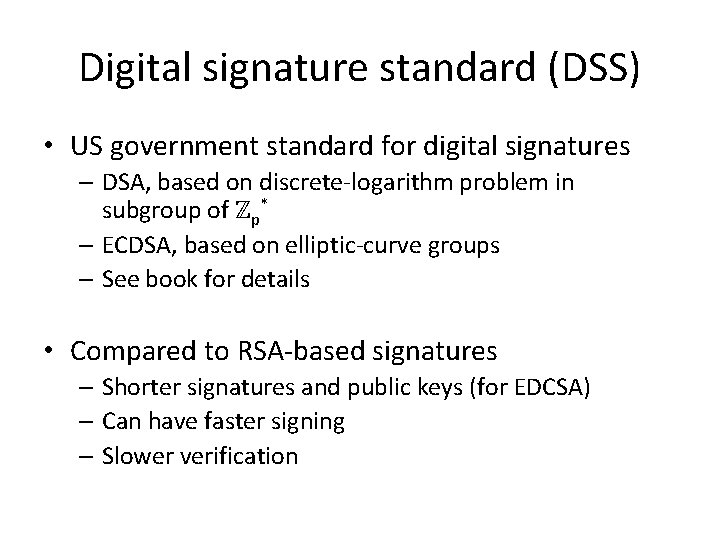 Digital signature standard (DSS)

• US government standard for digital signatures
– DSA, based on discrete-logarithm problem in subgroup of $\mathbb{Z}_p^*$
– ECDSA, based on elliptic-curve groups
– See book for details

• Compared to RSA-based signatures
– Shorter signatures and public keys (for EDCSA)
– Can have faster signing
– Slower verification